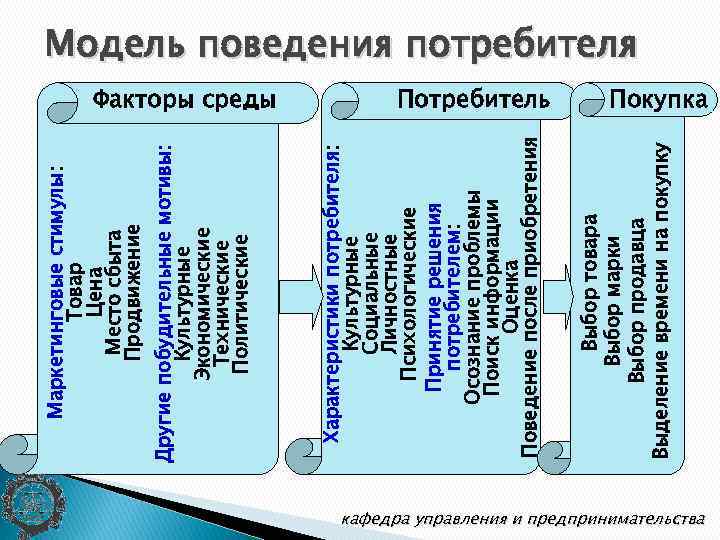 Модель поведения потребителя

Факторы среды

Маркетинговые стимулы:
Товар
Цена
Место сбыта
Продвижение
Другие побудительные мотивы:
Культурные
Экономические
Технические
Политические

Потребитель

Характеристики потребителя:
Культурные
Социальные
Личностные
Психологические
Принятие решения потребителем:
Осознание проблемы
Поиск информации
Оценка
Поведение после приобретения

Покупка

Выбор товара
Выбор марки
Выбор продавца
Выделение времени на покупку

кафедра управления и предпринимательства